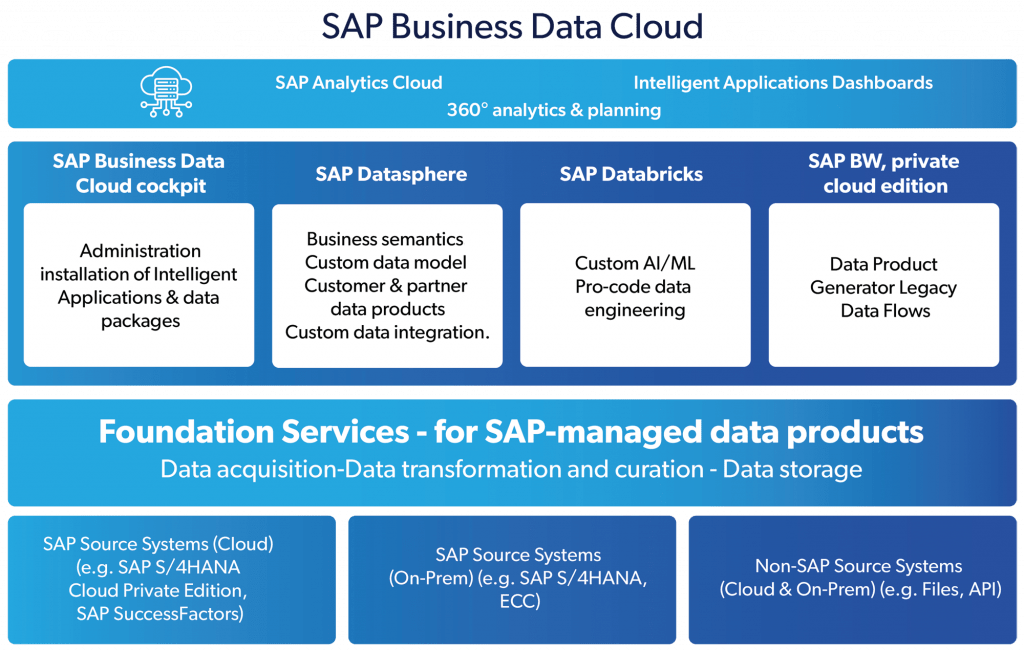 SAP Business Data Cloud

SAP Analytics Cloud

Intelligent Applications Dashboards

360° analytics & planning

SAP Business Data Cloud cockpit

Administration installation of Intelligent Applications & data packages

SAP Datasphere

Business semantics
Custom data model
Customer & partner data products
Custom data integration.

SAP Databricks

Custom AI/ML
Pro-code data engineering

SAP BW, private cloud edition

Data Product Generator Legacy Data Flows

Foundation Services - for SAP-managed data products

Data acquisition-Data transformation and curation - Data storage

SAP Source Systems (Cloud) (e.g. SAP S/4HANA Cloud Private Edition, SAP SuccessFactors)

SAP Source Systems (On-Prem) (e.g. SAP S/4HANA, ECC)

Non-SAP Source Systems (Cloud & On-Prem) (e.g. Files, API)